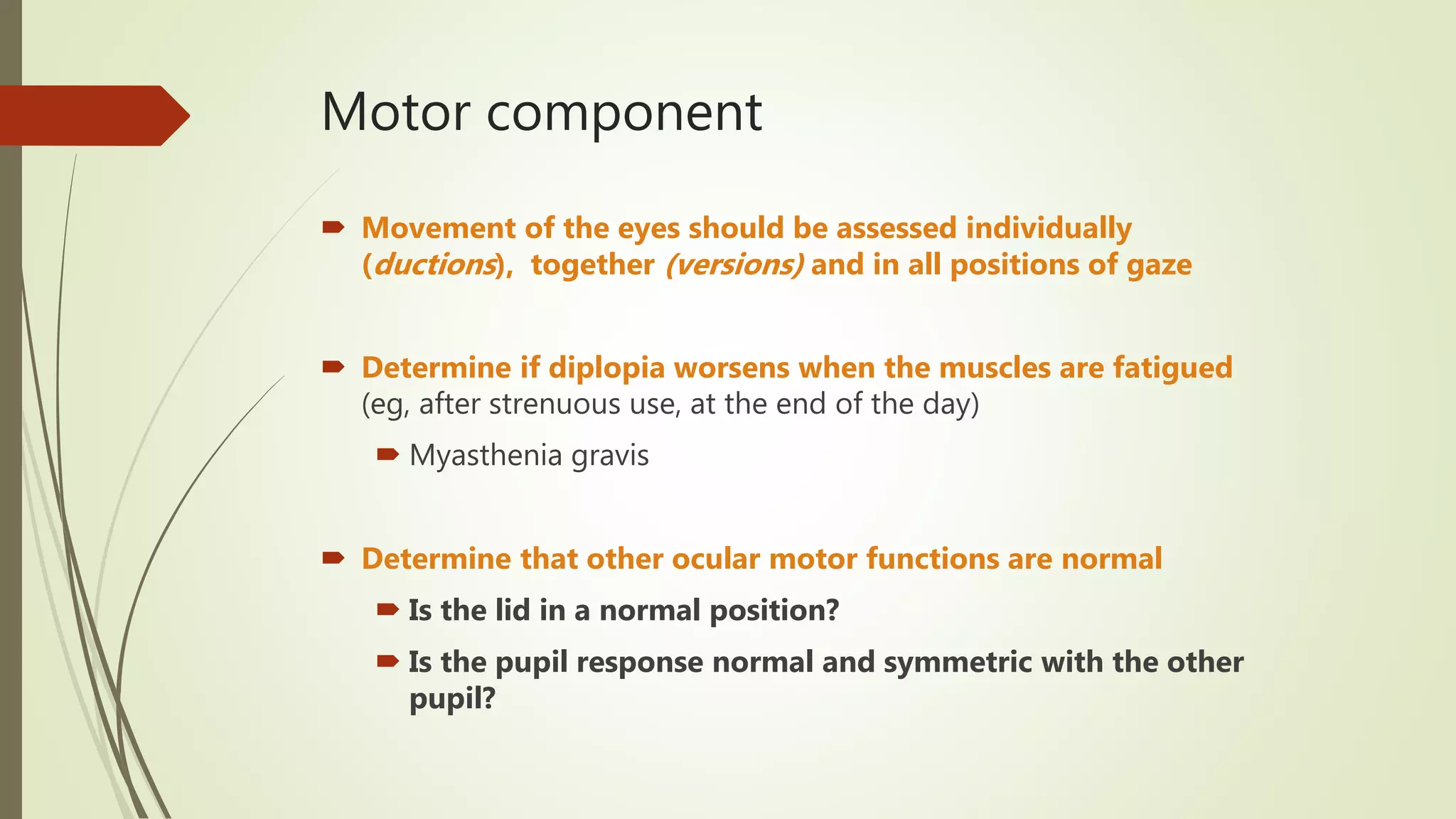 Motor component

Movement of the eyes should be assessed individually (ductions), together (versions) and in all positions of gaze

Determine if diplopia worsens when the muscles are fatigued (eg, after strenuous use, at the end of the day)

Myasthenia gravis

Determine that other ocular motor functions are normal

Is the lid in a normal position?

Is the pupil response normal and symmetric with the other pupil?